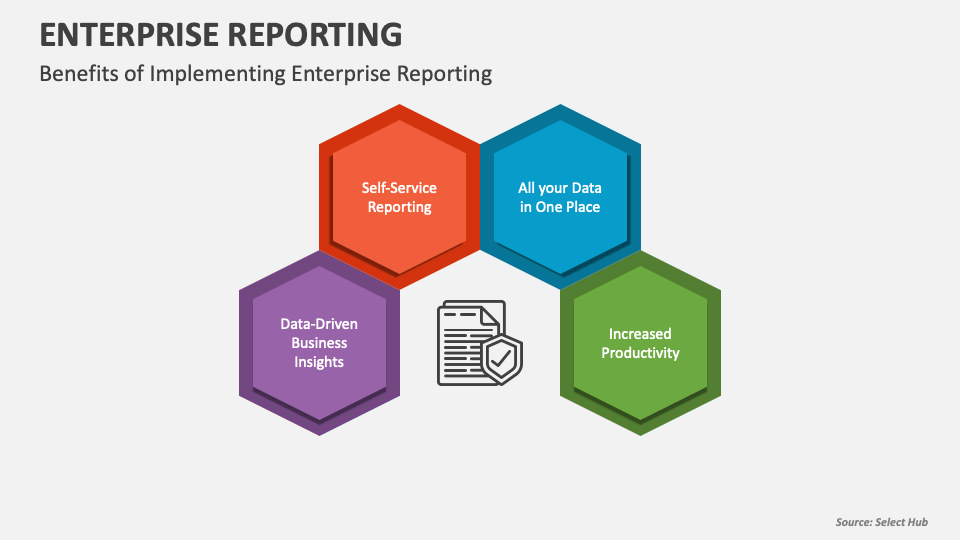 ENTERPRISE REPORTING

Benefits of Implementing Enterprise Reporting

Self-Service Reporting

All your Data in One Place

Data-Driven Business Insights

Increased Productivity

Source: Select Hub